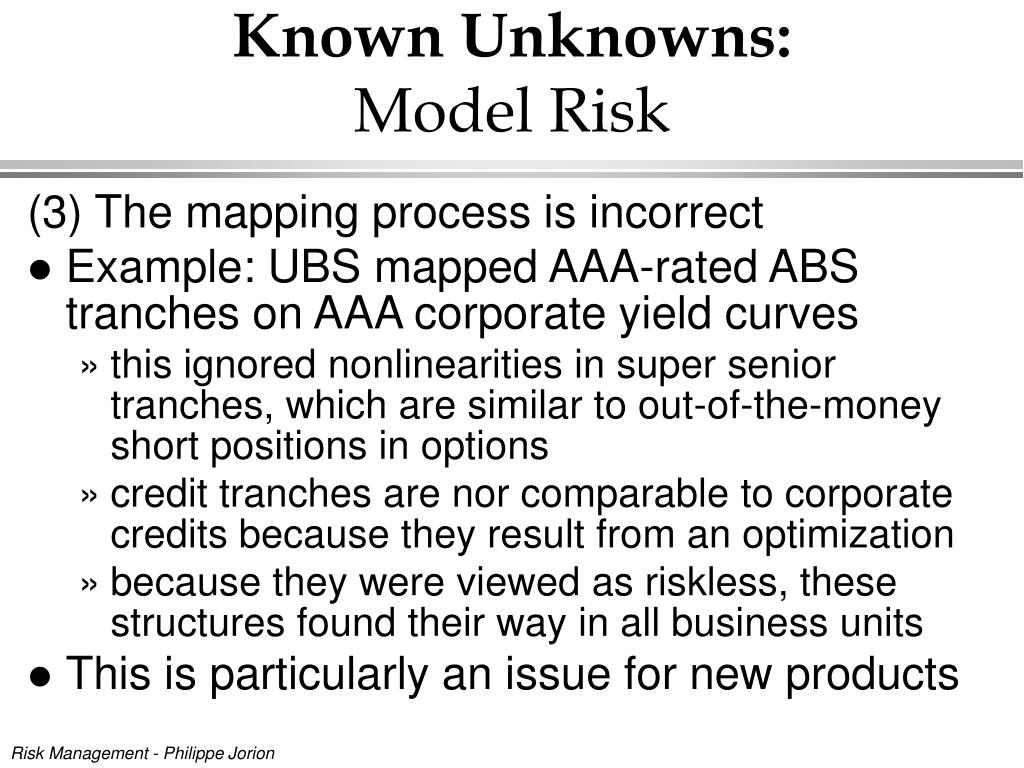 Known Unknowns:
Model Risk

(3) The mapping process is incorrect

● Example: UBS mapped AAA-rated ABS tranches on AAA corporate yield curves

» this ignored nonlinearities in super senior tranches, which are similar to out-of-the-money short positions in options

» credit tranches are nor comparable to corporate credits because they result from an optimization

» because they were viewed as riskless, these structures found their way in all business units

● This is particularly an issue for new products

Risk Management - Philippe Jorion